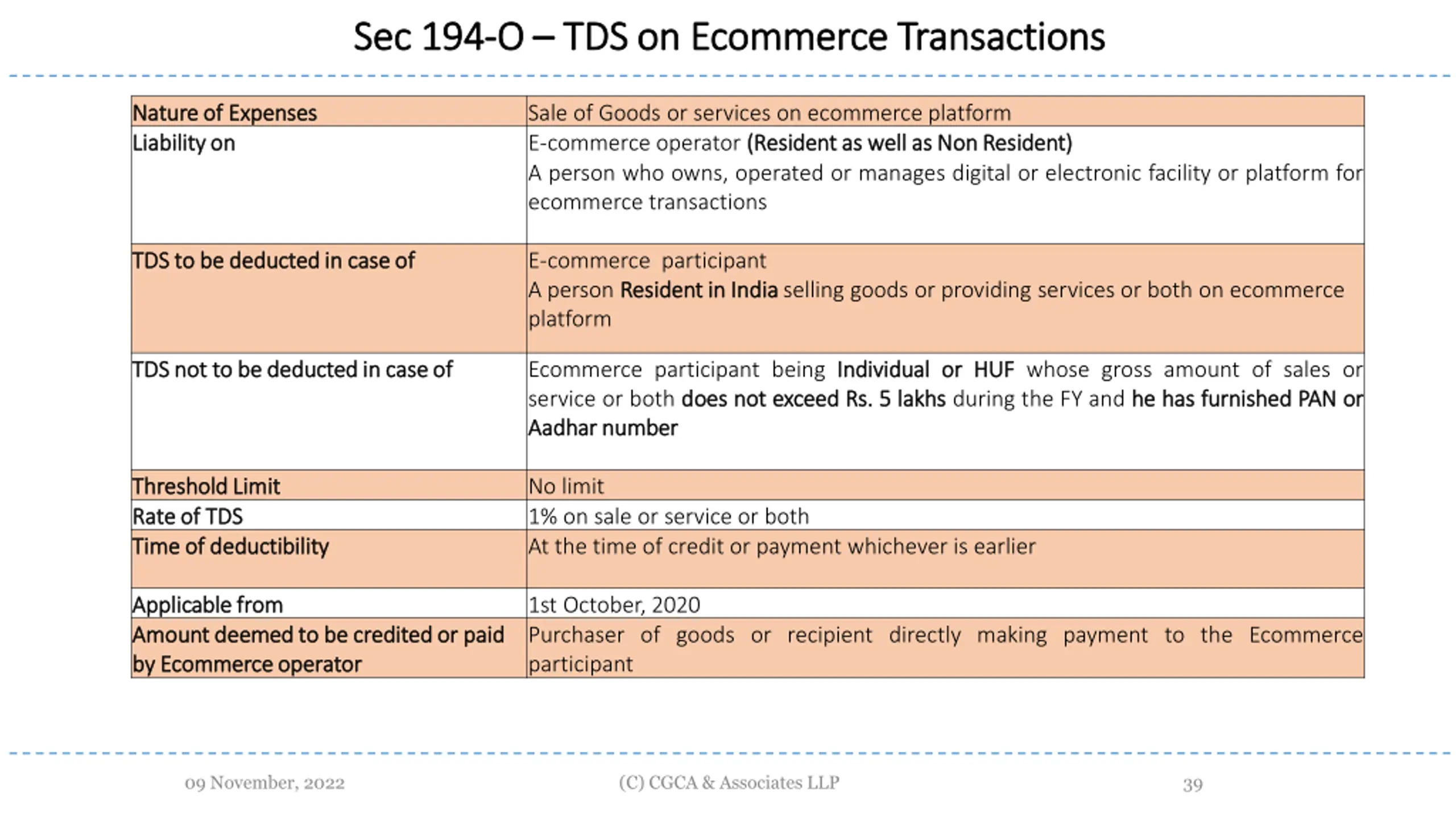 Sec 194-O – TDS on Ecommerce Transactions

| Nature of Expenses | Sale of Goods or services on ecommerce platform |
|---|---|
| Liability on | E-commerce operator (Resident as well as Non Resident) A person who owns, operated or manages digital or electronic facility or platform for ecommerce transactions |
| TDS to be deducted in case of | E-commerce participant A person Resident in India selling goods or providing services or both on ecommerce platform |
| TDS not to be deducted in case of | Ecommerce participant being Individual or HUF whose gross amount of sales or service or both does not exceed Rs. 5 lakhs during the FY and he has furnished PAN or Aadhar number |
| Threshold Limit | No limit |
| Rate of TDS | 1% on sale or service or both |
| Time of deductibility | At the time of credit or payment whichever is earlier |
| Applicable from | 1st October, 2020 |
| Amount deemed to be credited or paid by Ecommerce operator | Purchaser of goods or recipient directly making payment to the Ecommerce participant |

09 November, 2022 (C) CGCA & Associates LLP 39